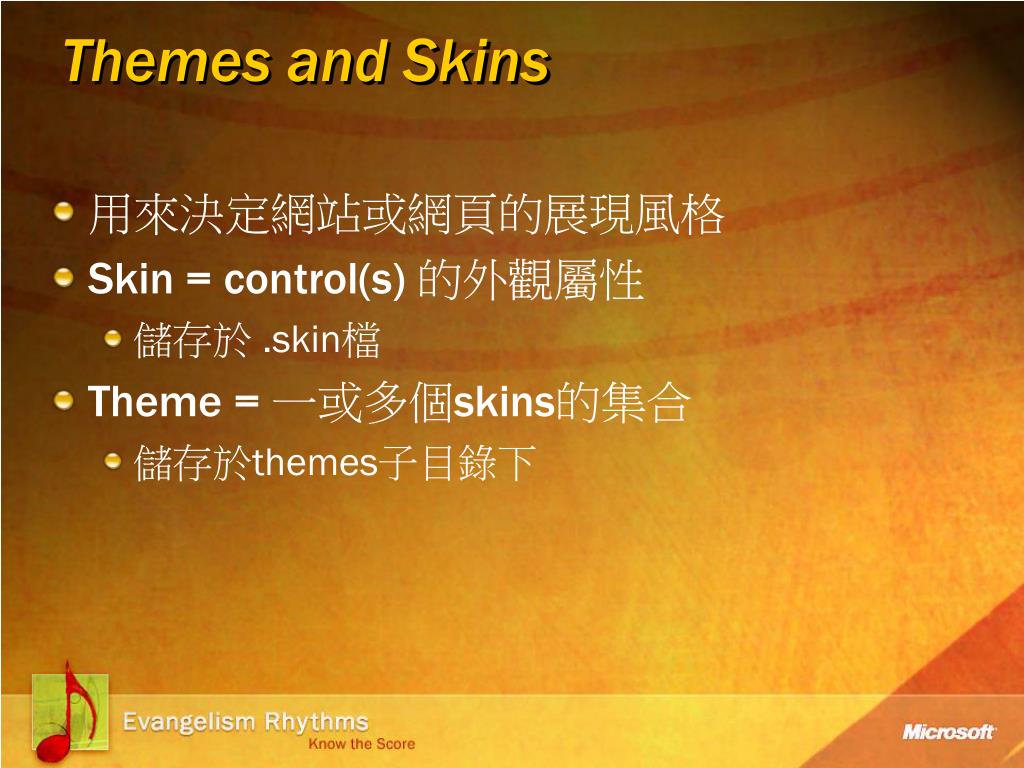 Themes and Skins

用來決定網站或網頁的展現風格

Skin = control(s) 的外觀屬性

儲存於 .skin檔

Theme = 一或多個skins的集合

儲存於themes子目錄下

Evangelism Rhythms
Know the Score

Microsoft